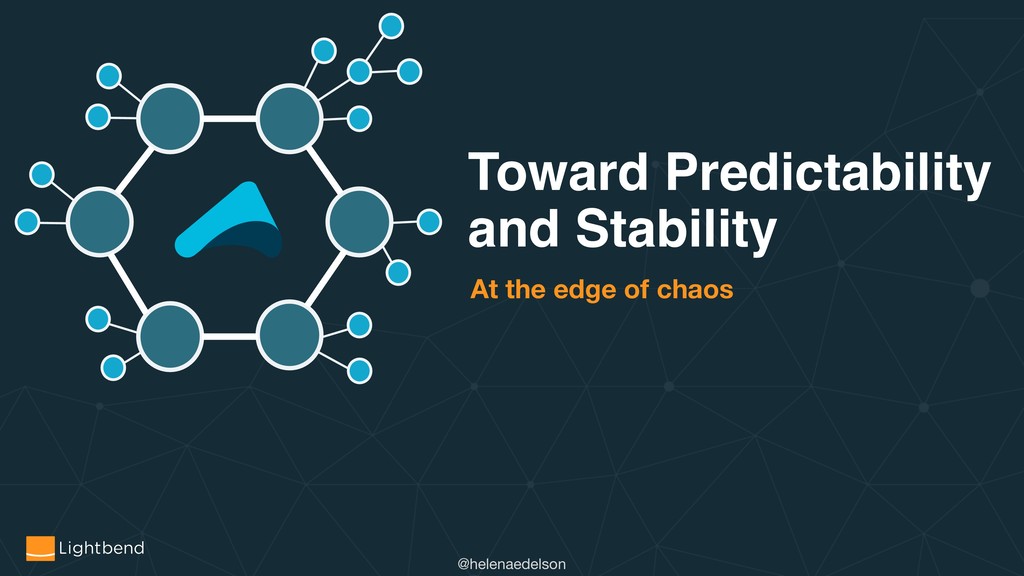 Toward Predictability and Stability

At the edge of chaos

Lightbend

@helenaedelson